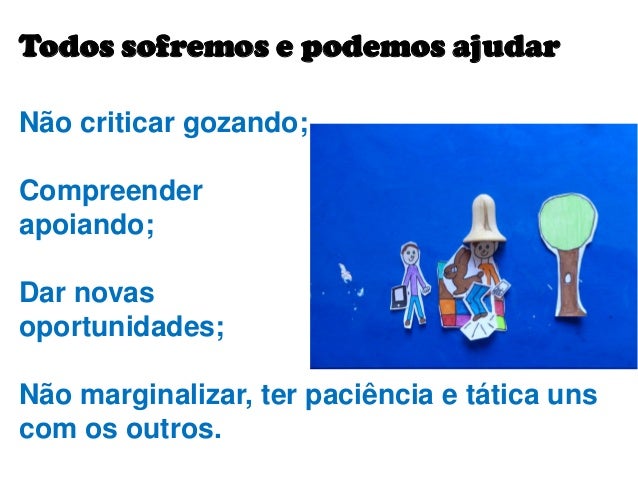 Todos sofremos e podemos ajudar

Não criticar gozando;

Compreender apoiando;

Dar novas oportunidades;

Não marginalizar, ter paciência e tática uns com os outros.